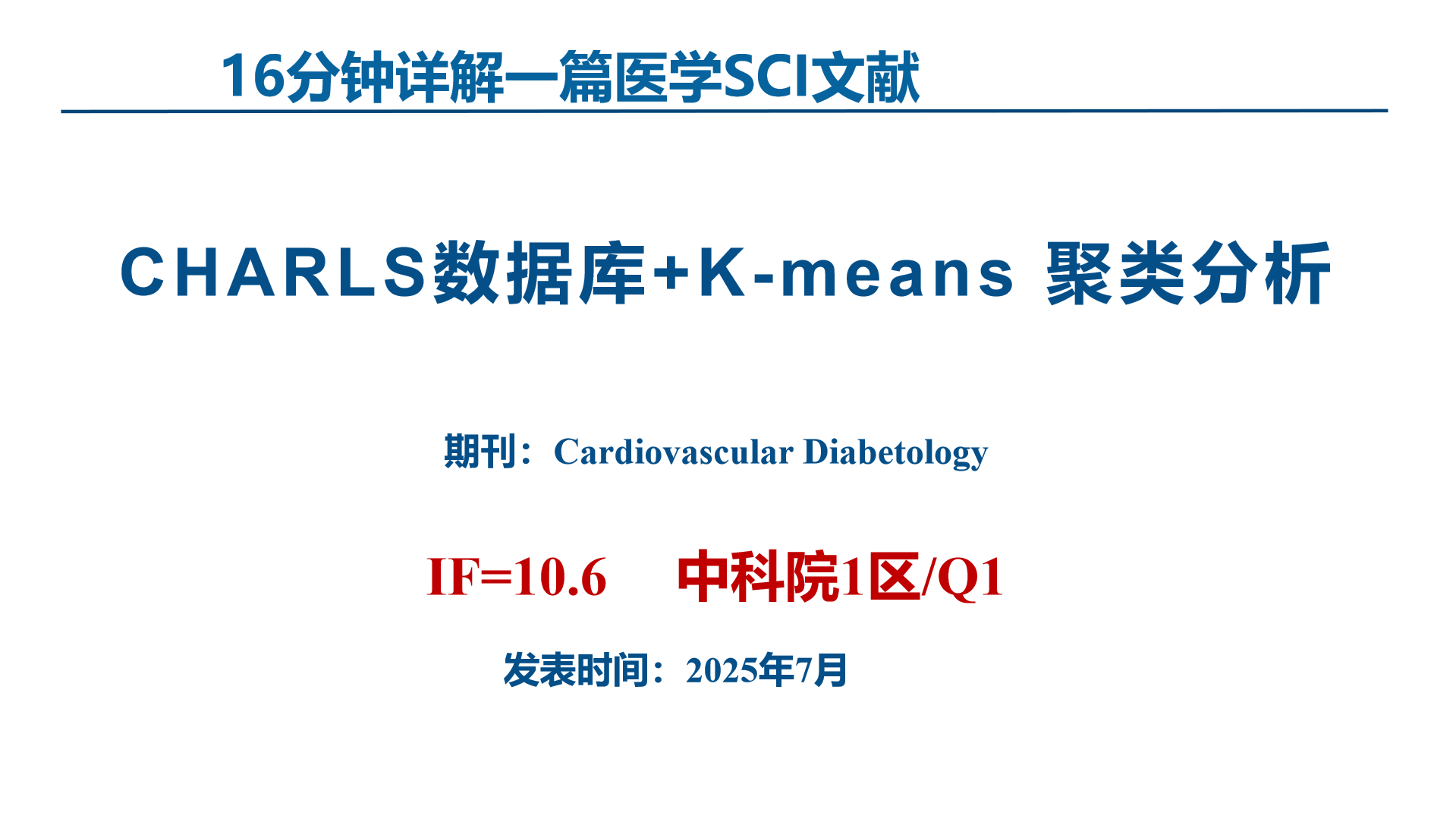 16分钟详解一篇医学SCI文献

CHARLS数据库+K-means 聚类分析

期刊：Cardiovascular Diabetology

IF=10.6 中科院1区/Q1

发表时间：2025年7月